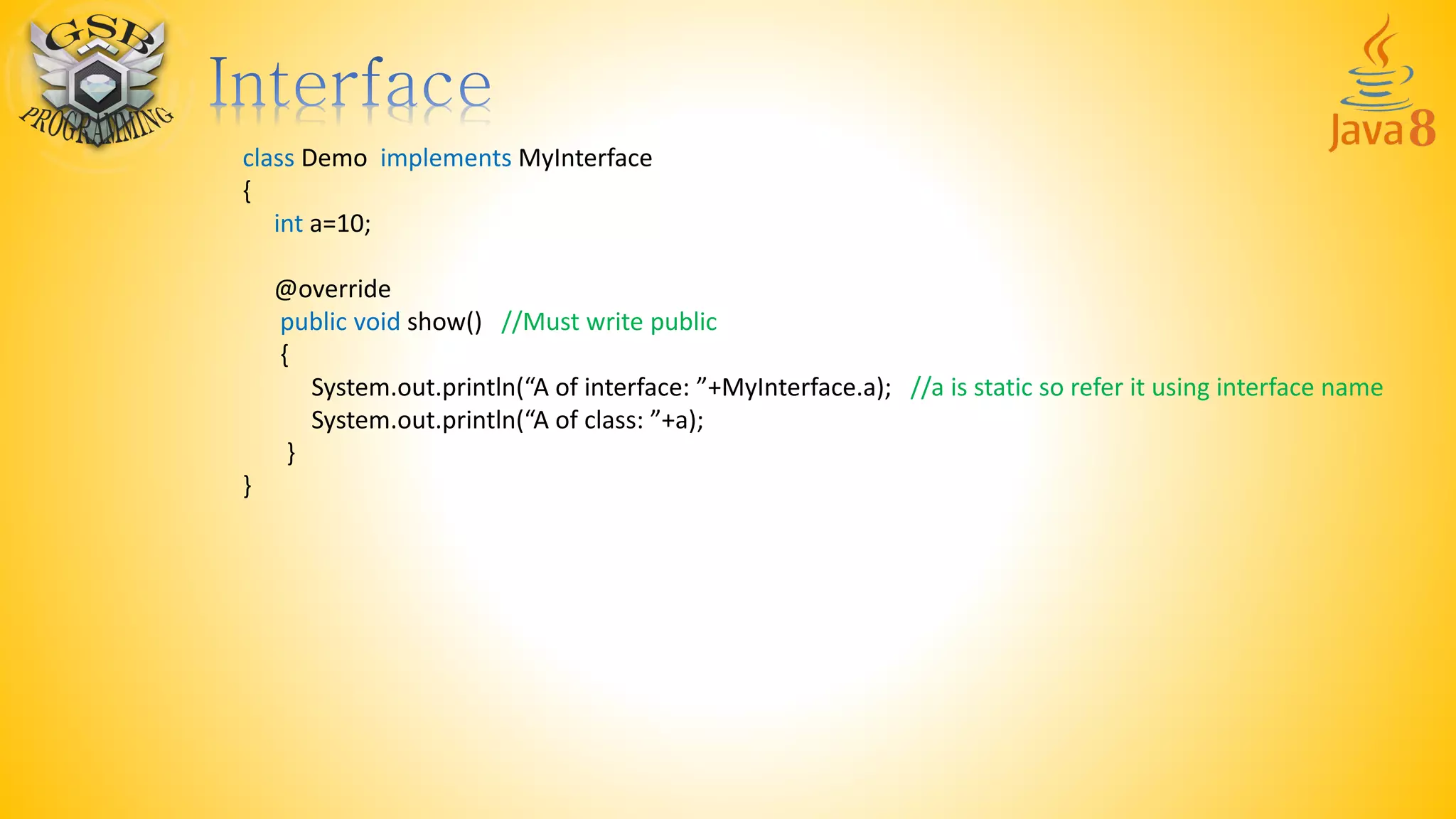 GSB PROGRAMMING

Interface

Java 8

class Demo implements MyInterface
{
int a=10;

@override
public void show() //Must write public
{
System.out.println(“A of interface: ”+MyInterface.a); //a is static so refer it using interface name
System.out.println(“A of class: ”+a);
}
}